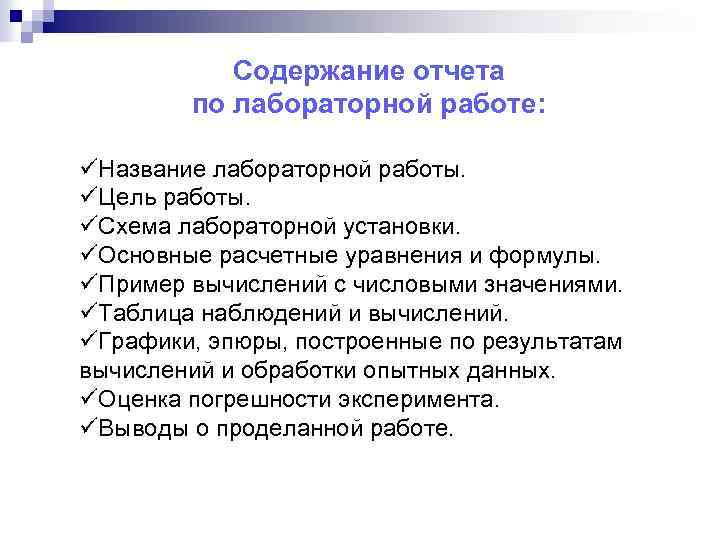 Содержание отчета по лабораторной работе:

✓Название лабораторной работы.
✓Цель работы.
✓Схема лабораторной установки.
✓Основные расчетные уравнения и формулы.
✓Пример вычислений с числовыми значениями.
✓Таблица наблюдений и вычислений.
✓Графики, эпюры, построенные по результатам вычислений и обработки опытных данных.
✓Оценка погрешности эксперимента.
✓Выводы о проделанной работе.